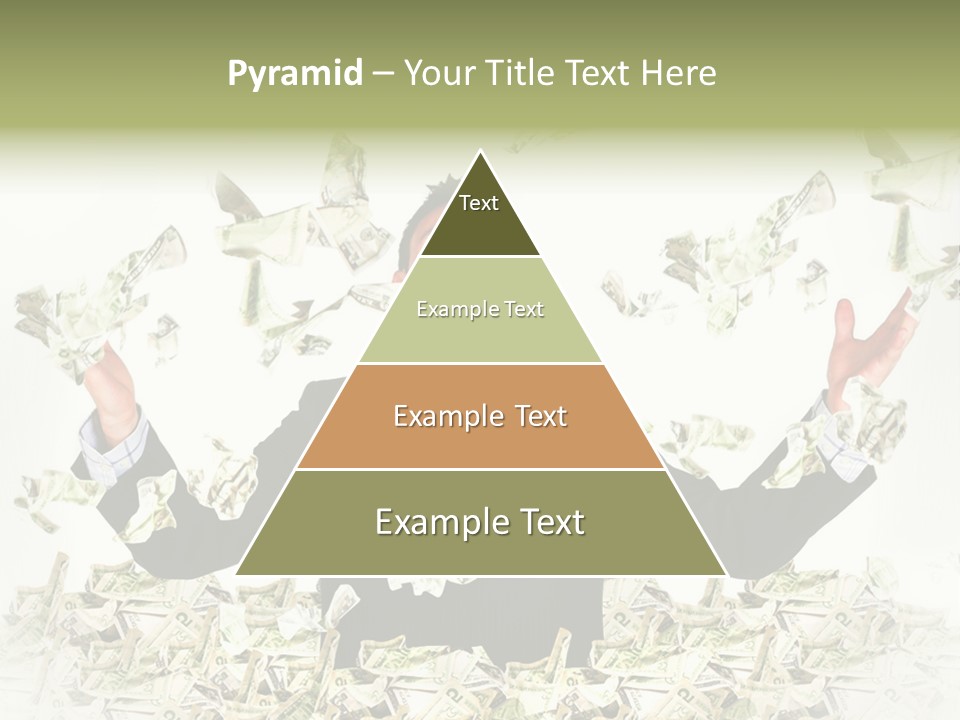 Pyramid – Your Title Text Here

Text

Example Text

Example Text

Example Text